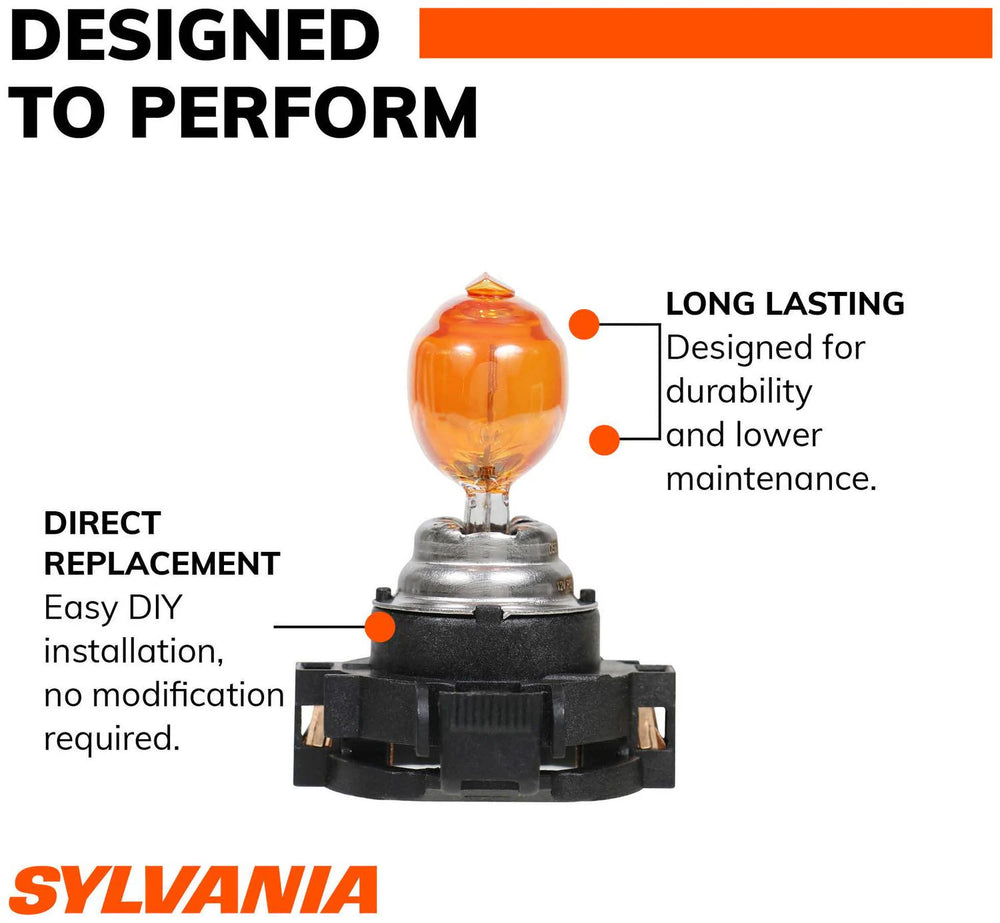 DESIGNED
TO PERFORM

LONG LASTING
Designed for durability and lower maintenance.

DIRECT
REPLACEMENT
Easy DIY installation, no modification required.

SYLVANIA